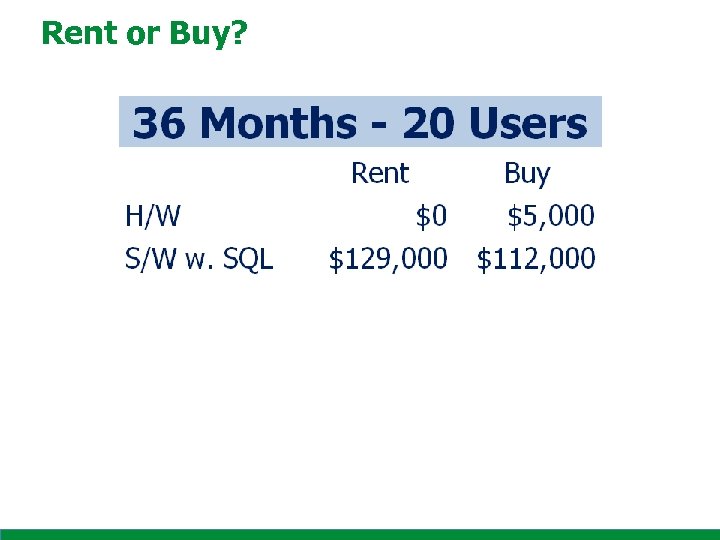 Rent or Buy?

36 Months - 20 Users

|  | Rent | Buy |
|---|---|---|
| H/W | \$0 | \$5,000 |
| S/W w. SQL | \$129,000 | \$112,000 |